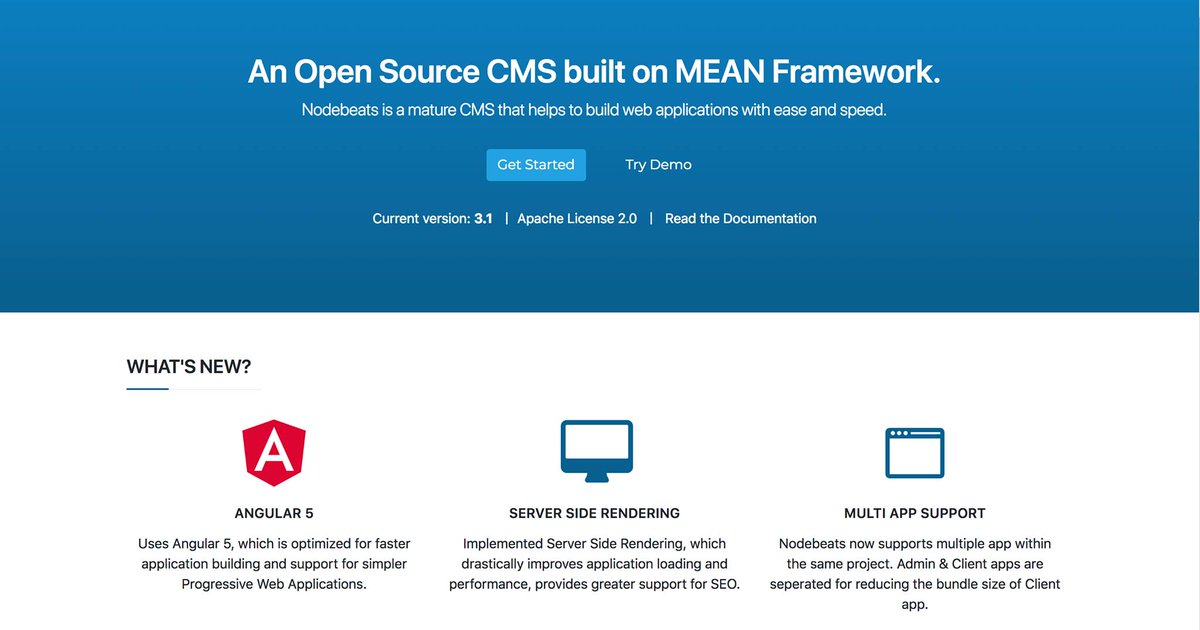 An Open Source CMS built on MEAN Framework.

Nodebeats is a mature CMS that helps to build web applications with ease and speed.

Get Started

Try Demo

Current version: 3.1 | Apache License 2.0 | Read the Documentation

WHAT'S NEW?

A

ANGULAR 5

Uses Angular 5, which is optimized for faster application building and support for simpler Progressive Web Applications.

SERVER SIDE RENDERING

Implemented Server Side Rendering, which drastically improves application loading and performance, provides greater support for SEO.

MULTI APP SUPPORT

Nodebeats now supports multiple app within the same project. Admin & Client apps are seperated for reducing the bundle size of Client app.